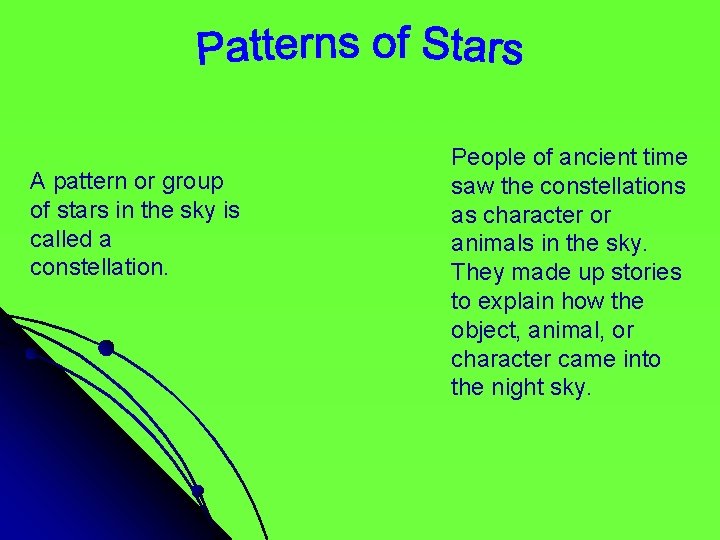 Patterns of Stars

A pattern or group of stars in the sky is called a constellation.

People of ancient time saw the constellations as character or animals in the sky. They made up stories to explain how the object, animal, or character came into the night sky.